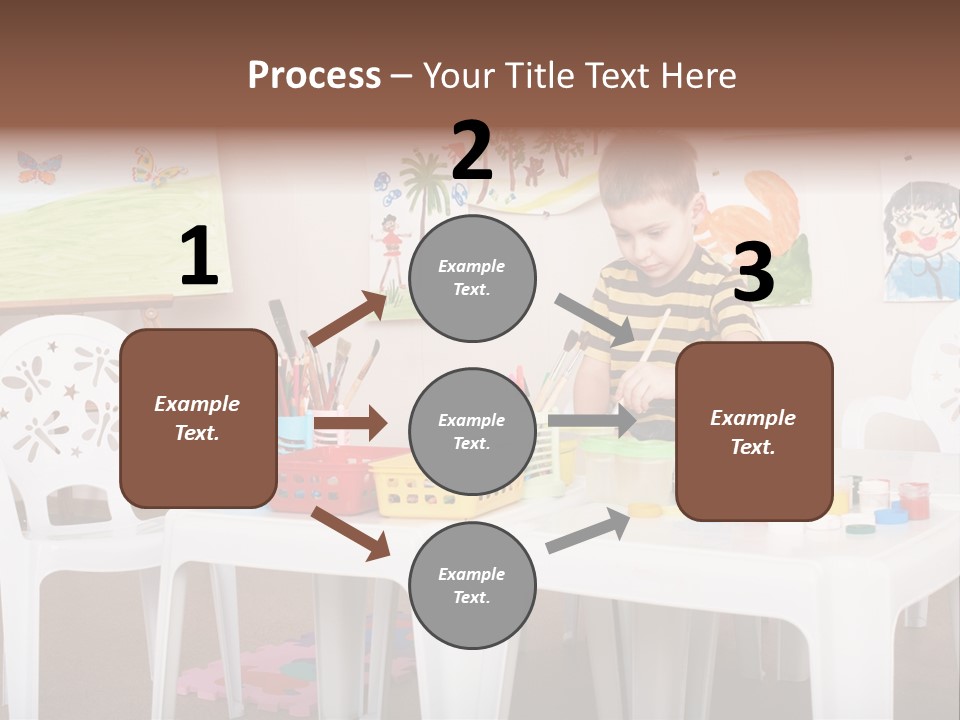 Process – Your Title Text Here

1

Example Text.

2

Example Text.

Example Text.

Example Text.

3

Example Text.